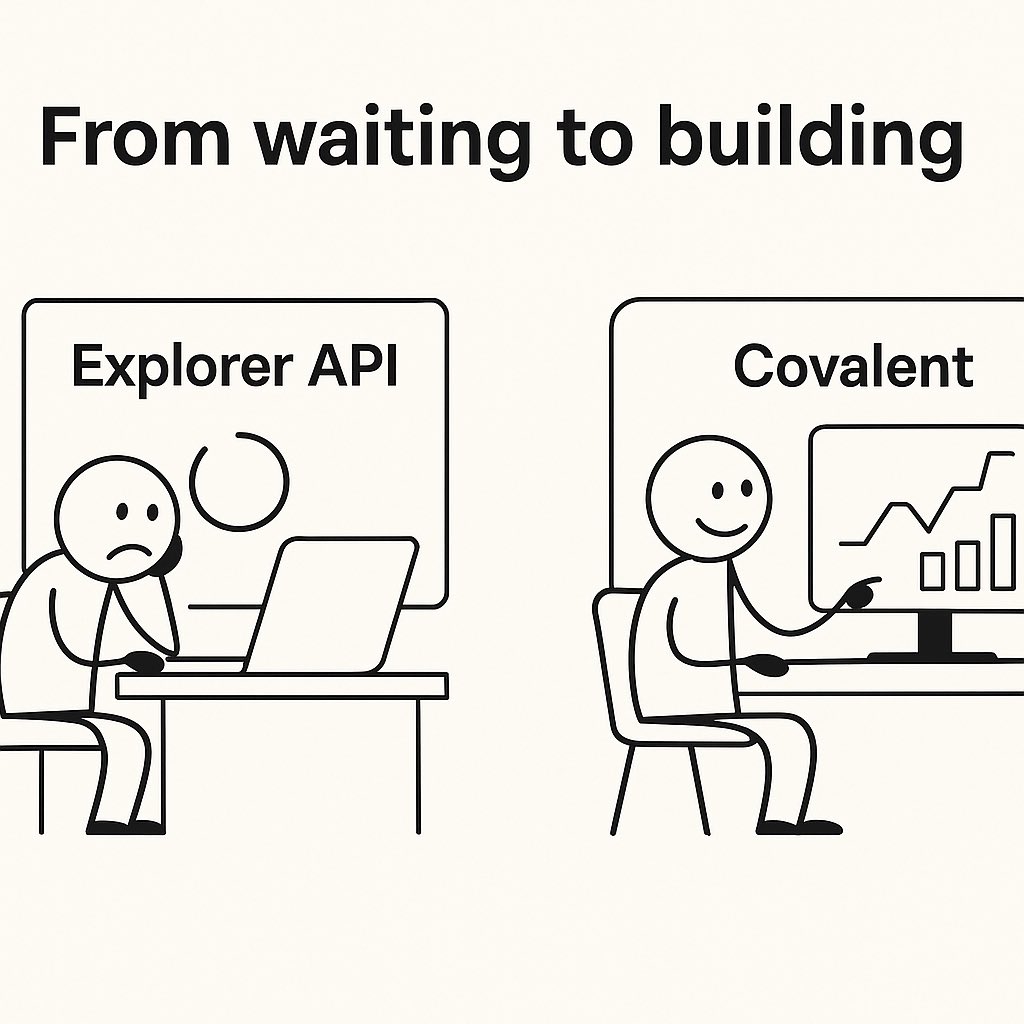 From waiting to building

Explorer API

Covalent